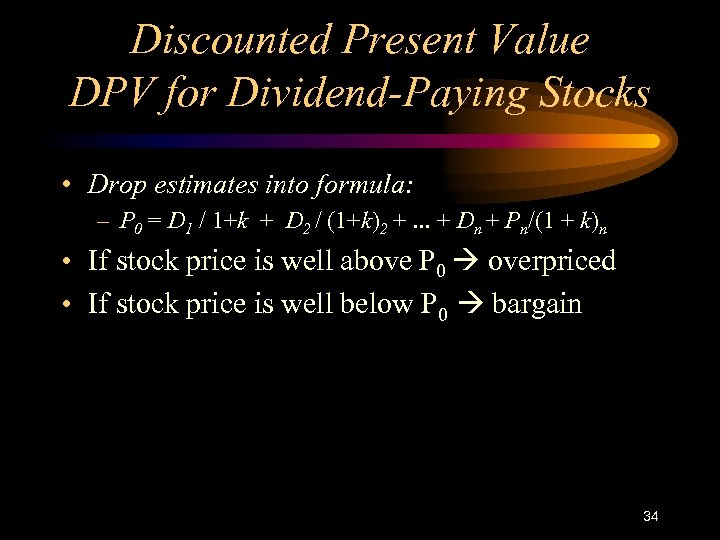 Discounted Present Value
DPV for Dividend-Paying Stocks

• Drop estimates into formula:
– $P_0 = D_1 / 1+k + D_2 / (1+k)_2 + ... + D_n + P_n/(1 + k)_n$

• If stock price is well above $P_0$ → overpriced
• If stock price is well below $P_0$ → bargain

34